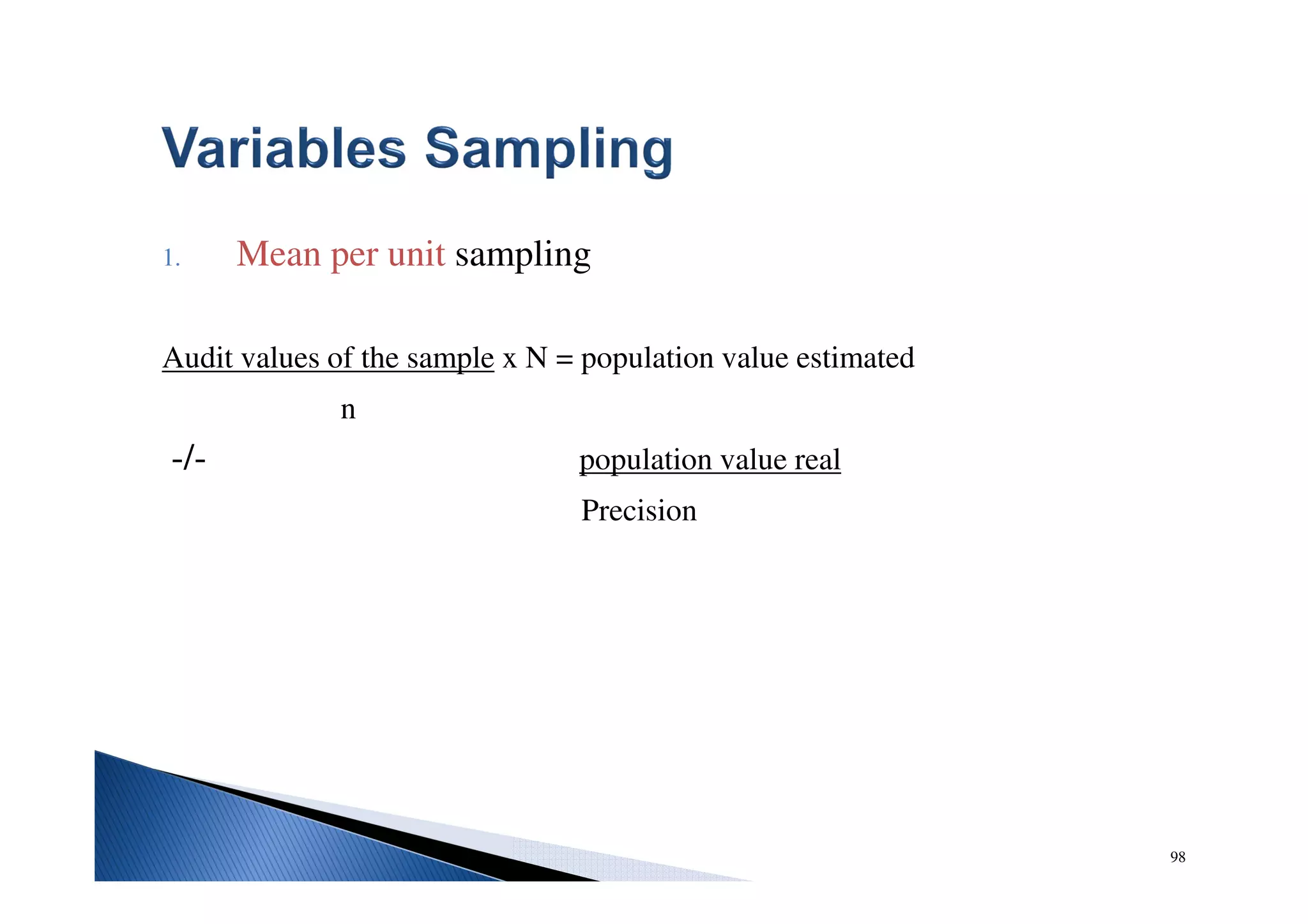 Variables Sampling

1. Mean per unit sampling

Audit values of the sample x N = population value estimated

n

-/- population value real

Precision

98